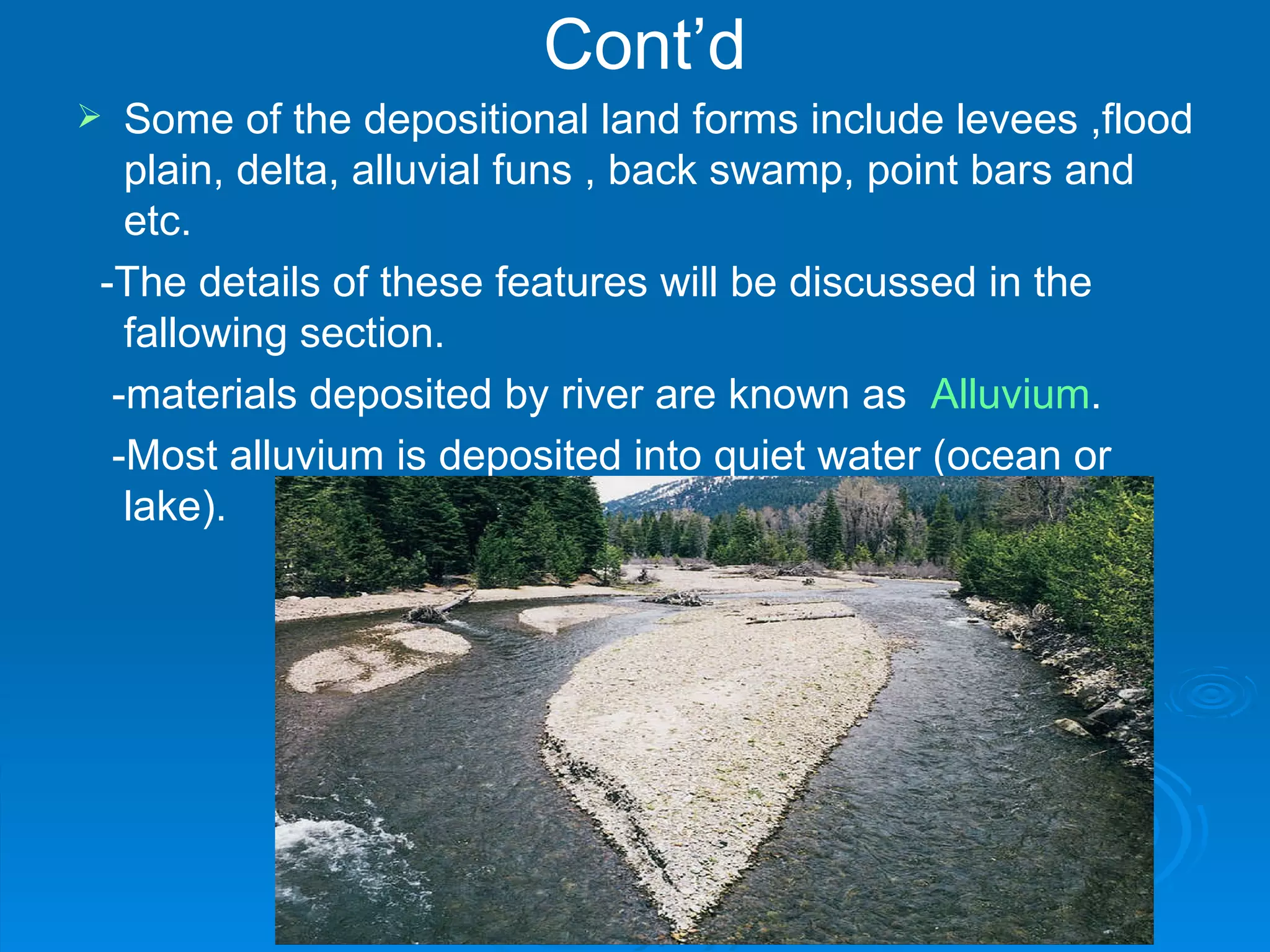 Cont’d

➢ Some of the depositional land forms include levees ,flood plain, delta, alluvial funs , back swamp, point bars and etc.

-The details of these features will be discussed in the fallowing section.

-materials deposited by river are known as Alluvium.

-Most alluvium is deposited into quiet water (ocean or lake).